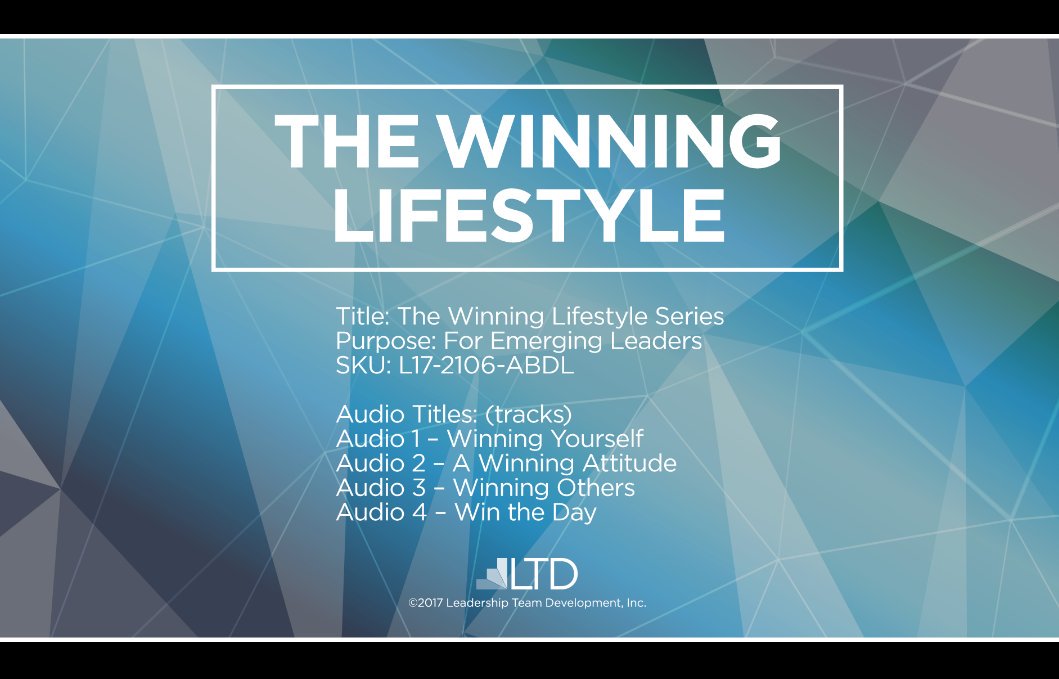 THE WINNING LIFESTYLE

Title: The Winning Lifestyle Series
Purpose: For Emerging Leaders
SKU: L17-2106-ABDL

Audio Titles: (tracks)
Audio 1 – Winning Yourself
Audio 2 – A Winning Attitude
Audio 3 – Winning Others
Audio 4 – Win the Day

LTD
©2017 Leadership Team Development, Inc.